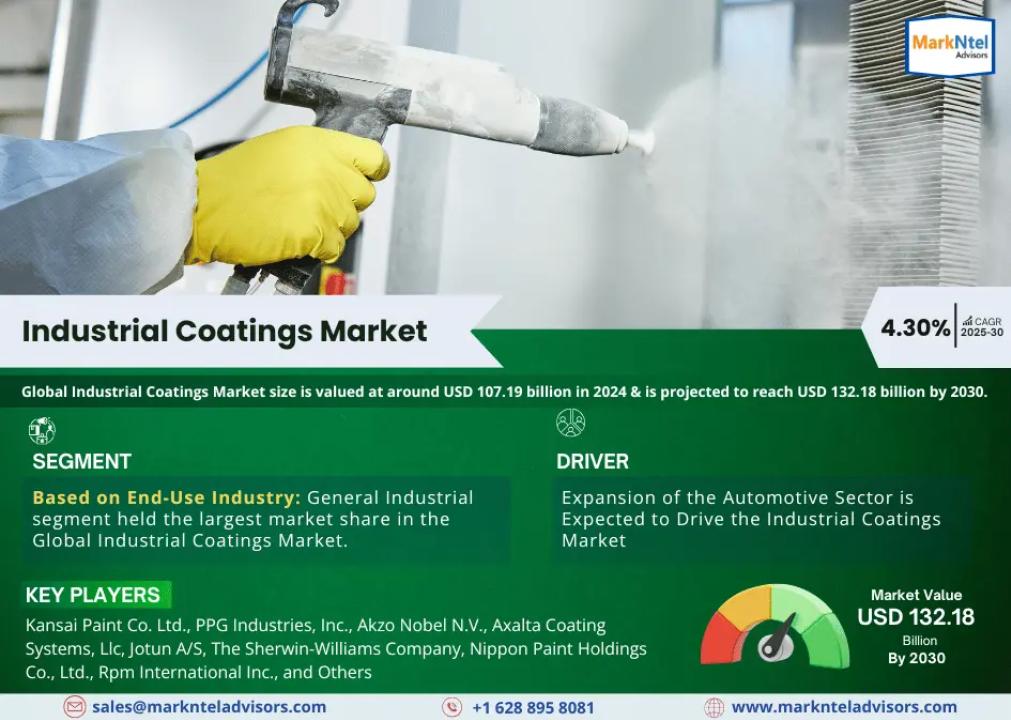 MarkNtel Advisors

Industrial Coatings Market

4.30% CAGR 2025-30

Global Industrial Coatings Market size is valued at around USD 107.19 billion in 2024 & is projected to reach USD 132.18 billion by 2030.

SEGMENT

Based on End-Use Industry: General Industrial segment held the largest market share in the Global Industrial Coatings Market.

DRIVER

Expansion of the Automotive Sector is Expected to Drive the Industrial Coatings Market

KEY PLAYERS

Kansai Paint Co. Ltd., PPG Industries, Inc., Akzo Nobel N.V., Axalta Coating Systems, Llc, Jotun A/S, The Sherwin-Williams Company, Nippon Paint Holdings Co., Ltd., Rpm International Inc., and Others

Market Value
USD 132.18
Billion
By 2030

sales@marknteladvisors.com
+1 628 895 8081
www.marknteladvisors.com